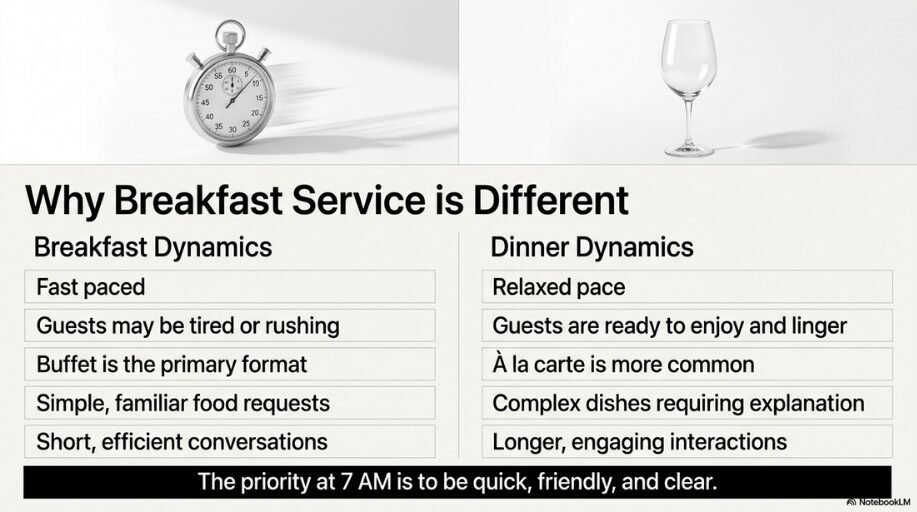 55 60 5 10 15 20 25 30 35 40 45 50

Why Breakfast Service is Different

Breakfast Dynamics

Fast paced

Guests may be tired or rushing

Buffet is the primary format

Simple, familiar food requests

Short, efficient conversations

Dinner Dynamics

Relaxed pace

Guests are ready to enjoy and linger

À la carte is more common

Complex dishes requiring explanation

Longer, engaging interactions

The priority at 7 AM is to be quick, friendly, and clear.

NotebookLM